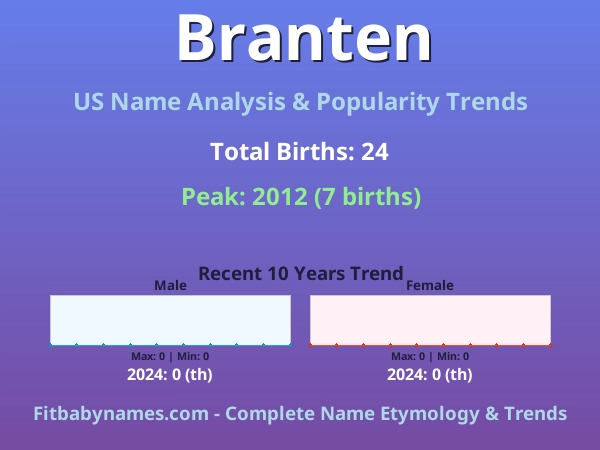 Branten

US Name Analysis & Popularity Trends

Total Births: 24

Peak: 2012 (7 births)

Recent 10 Years Trend

Male

Max: 0 | Min: 0

2024: 0 (th)

Female

Max: 0 | Min: 0

2024: 0 (th)

Fitbabynames.com - Complete Name Etymology & Trends